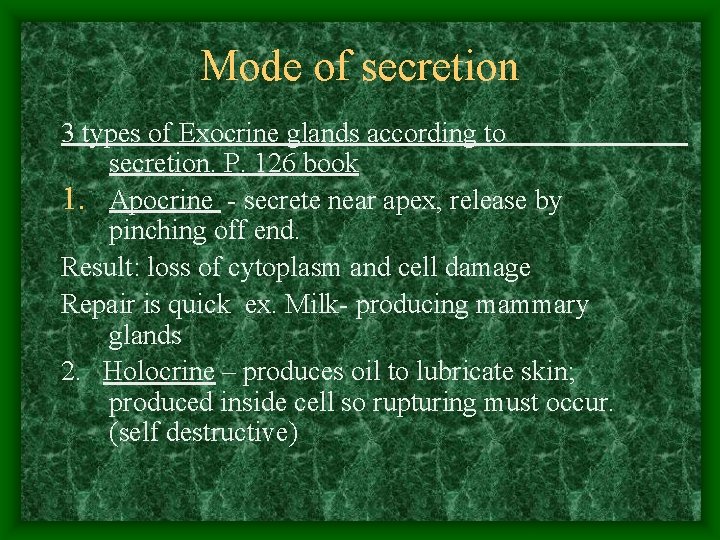 Mode of secretion

3 types of Exocrine glands according to secretion. P. 126 book

1. Apocrine - secrete near apex, release by pinching off end.

Result: loss of cytoplasm and cell damage

Repair is quick ex. Milk- producing mammary glands

2. Holocrine – produces oil to lubricate skin; produced inside cell so rupturing must occur. (self destructive)